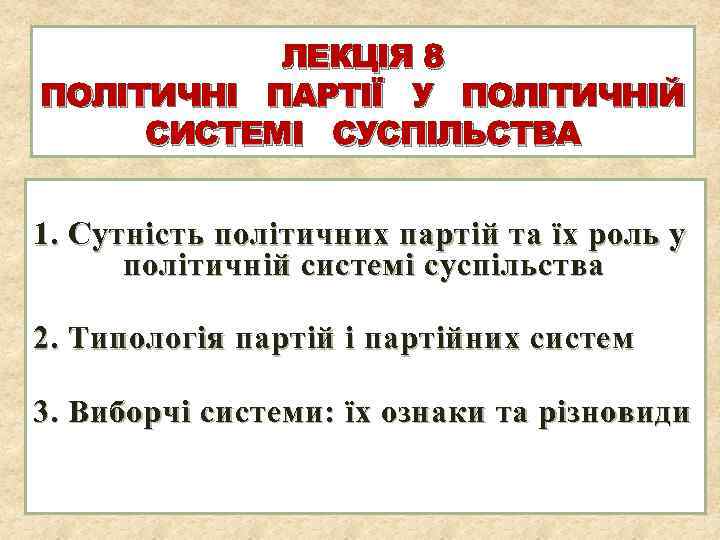 ЛЕКЦІЯ 8
ПОЛІТИЧНІ ПАРТІЇ У ПОЛІТИЧНІЙ СИСТЕМІ СУСПІЛЬСТВА

1. Сутність політичних партій та їх роль у політичній системі суспільства

2. Типологія партій і партійних систем

3. Виборчі системи: їх ознаки та різновиди